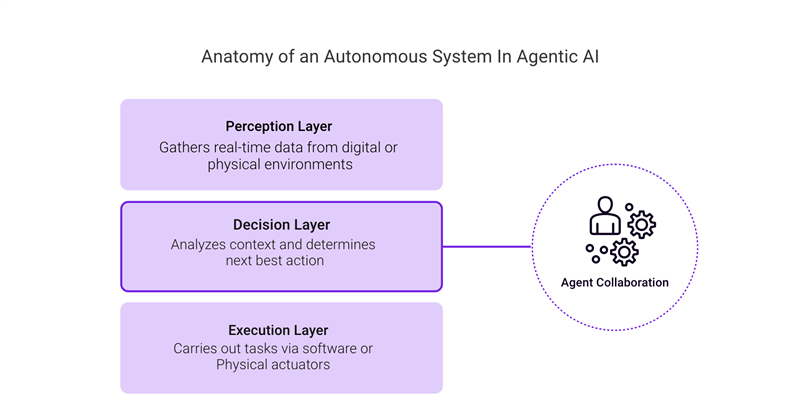 Anatomy of an Autonomous System In Agentic AI

Perception Layer
Gathers real-time data from digital or physical environments

Decision Layer
Analyzes context and determines next best action

Execution Layer
Carries out tasks via software or Physical actuators

Agent Collaboration